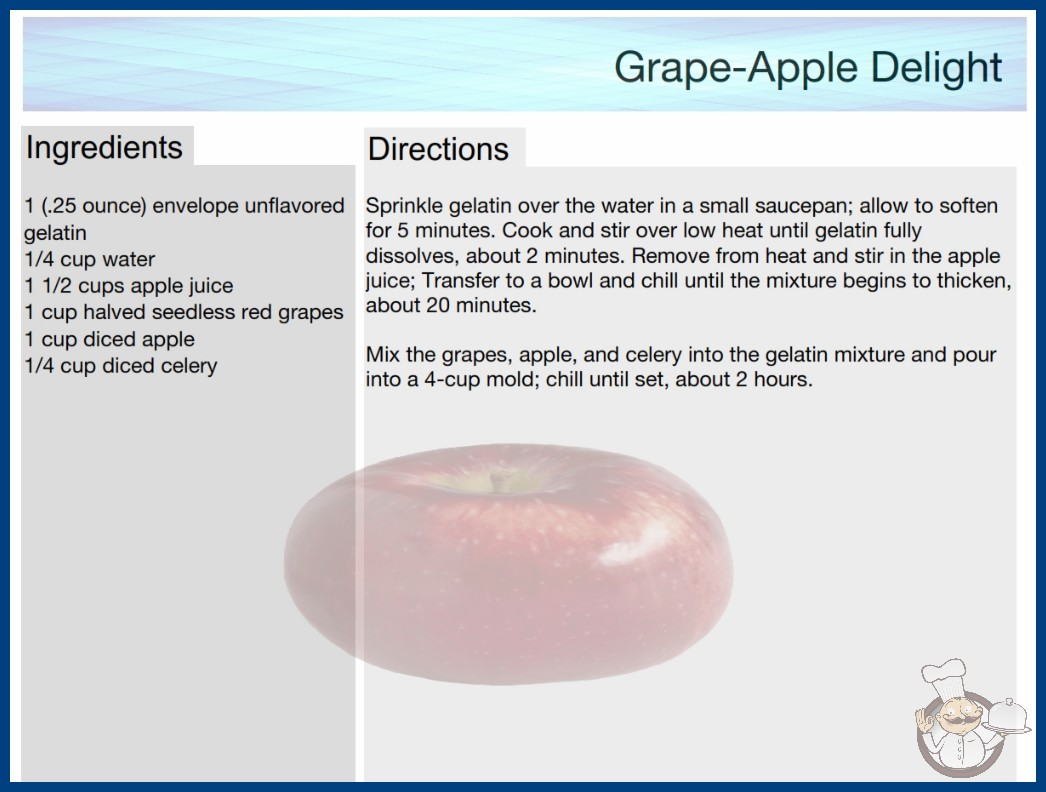 Grape-Apple Delight

Ingredients

1 (.25 ounce) envelope unflavored gelatin
1/4 cup water
1 1/2 cups apple juice
1 cup halved seedless red grapes
1 cup diced apple
1/4 cup diced celery

Directions

Sprinkle gelatin over the water in a small saucepan; allow to soften for 5 minutes. Cook and stir over low heat until gelatin fully dissolves, about 2 minutes. Remove from heat and stir in the apple juice; Transfer to a bowl and chill until the mixture begins to thicken, about 20 minutes.

Mix the grapes, apple, and celery into the gelatin mixture and pour into a 4-cup mold; chill until set, about 2 hours.